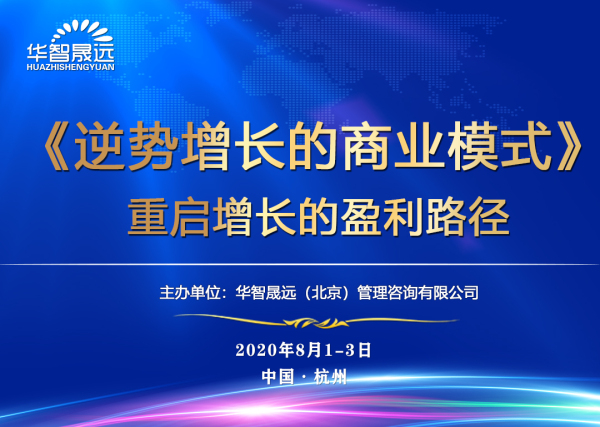 华智晟远
HUAZHISHENGYUAN

《逆势增长的商业模式》
重启增长的盈利路径

主办单位：华智晟远（北京）管理咨询有限公司

2020年8月1-3日
中国 · 杭州